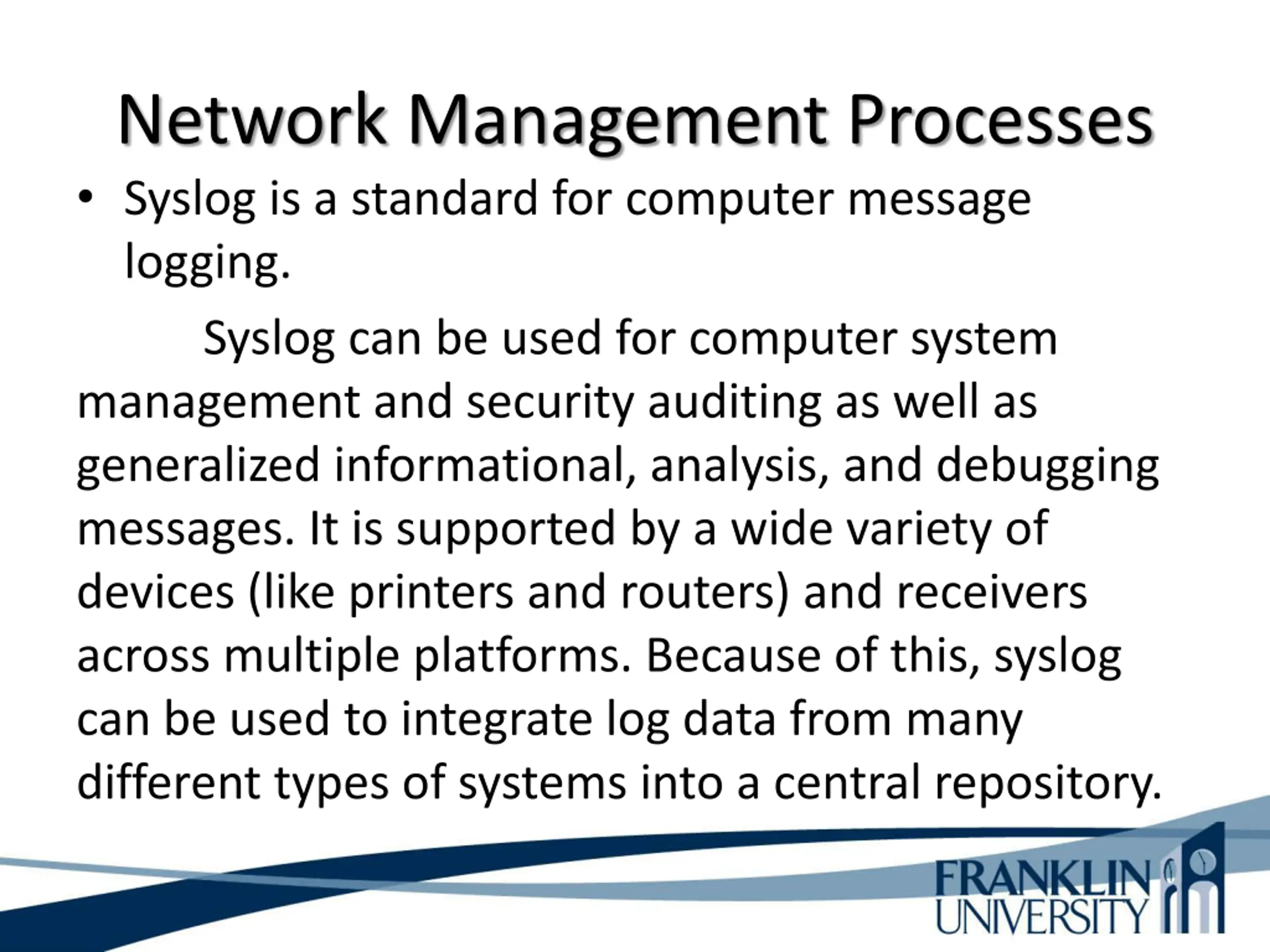 Network Management Processes

• Syslog is a standard for computer message logging.

Syslog can be used for computer system management and security auditing as well as generalized informational, analysis, and debugging messages. It is supported by a wide variety of devices (like printers and routers) and receivers across multiple platforms. Because of this, syslog can be used to integrate log data from many different types of systems into a central repository.

FRANKLIN UNIVERSITY